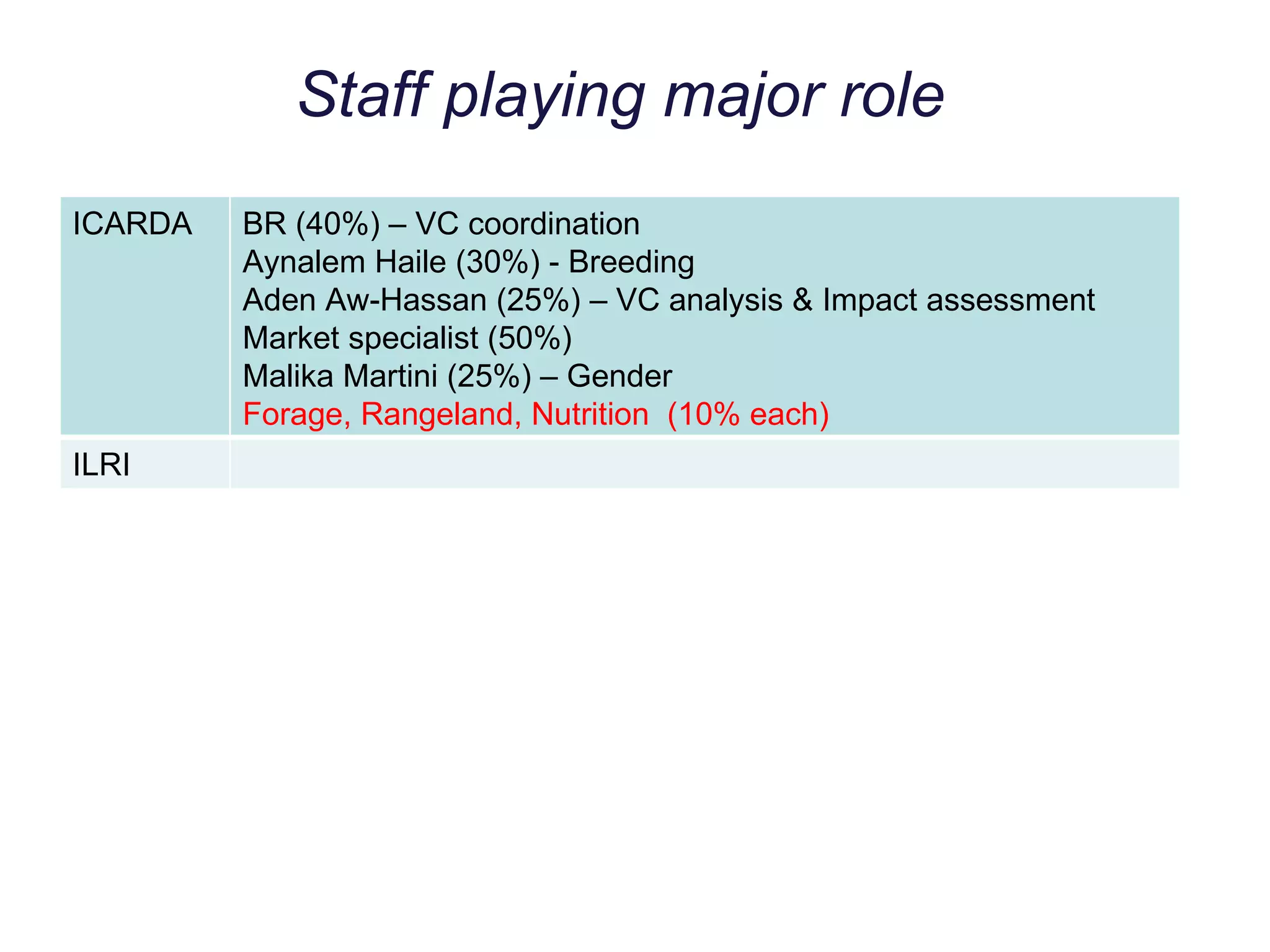 Staff playing major role

| ICARDA | BR (40%) – VC coordination<br>Aynalem Haile (30%) - Breeding<br>Aden Aw-Hassan (25%) – VC analysis & Impact assessment<br>Market specialist (50%)<br>Malika Martini (25%) – Gender<br>Forage, Rangeland, Nutrition (10% each) |
|---|---|
| ILRI | |